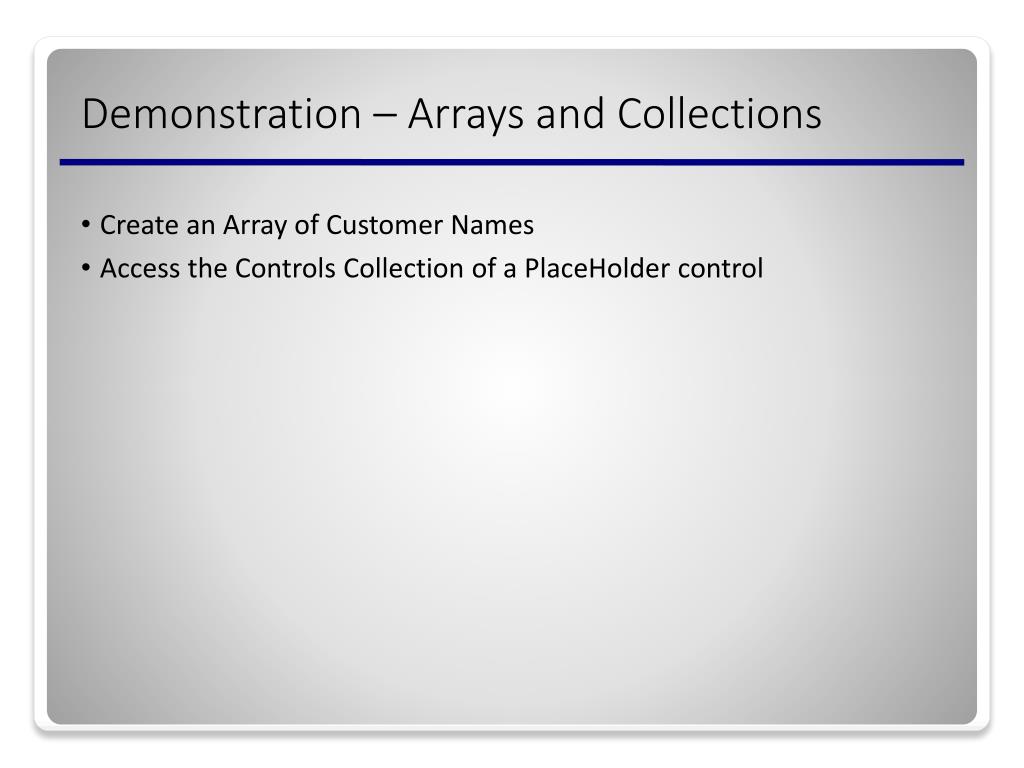 Demonstration – Arrays and Collections

• Create an Array of Customer Names
• Access the Controls Collection of a PlaceHolder control